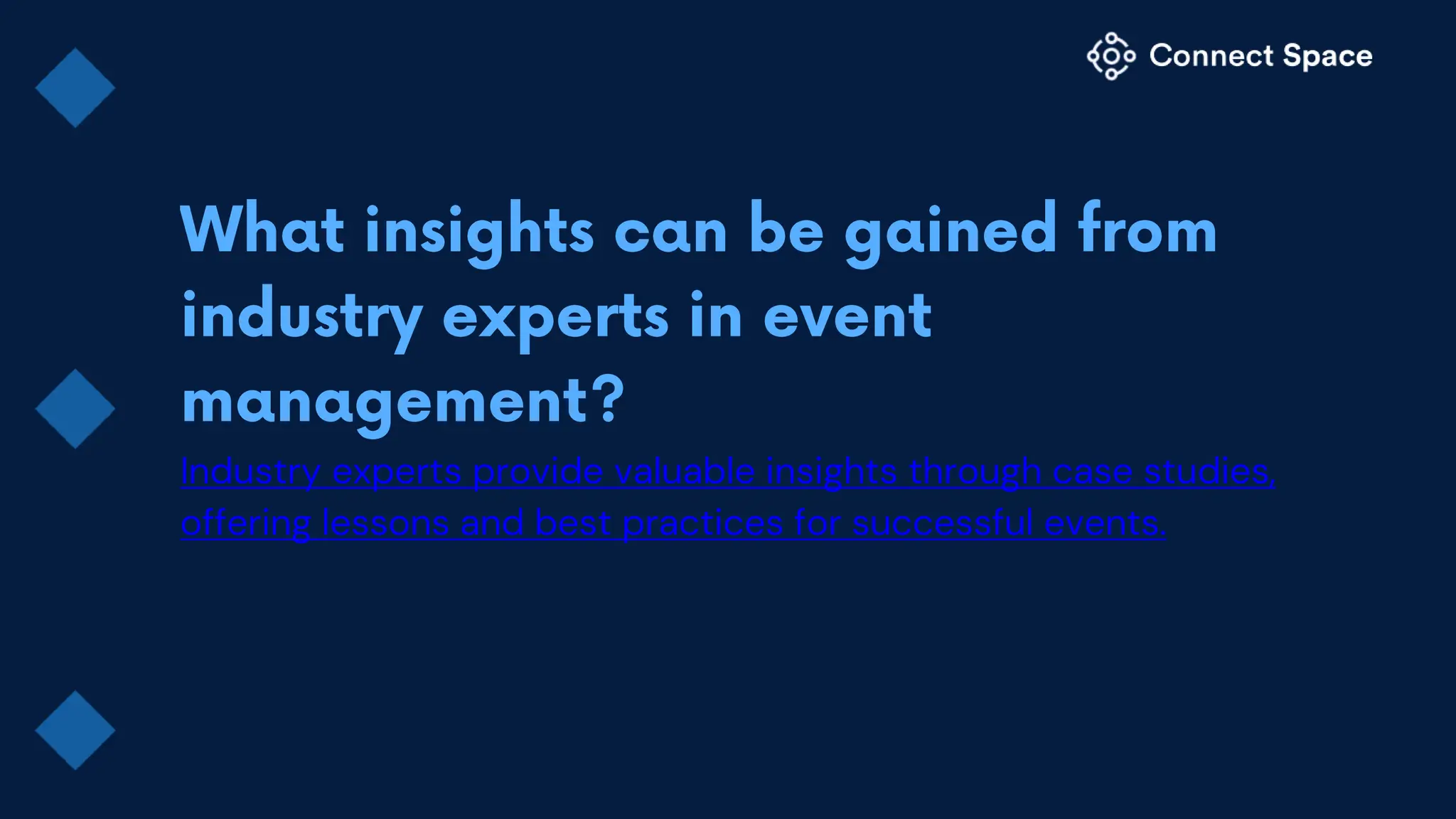 Connect Space

What insights can be gained from industry experts in event management?

Industry experts provide valuable insights through case studies, offering lessons and best practices for successful events.